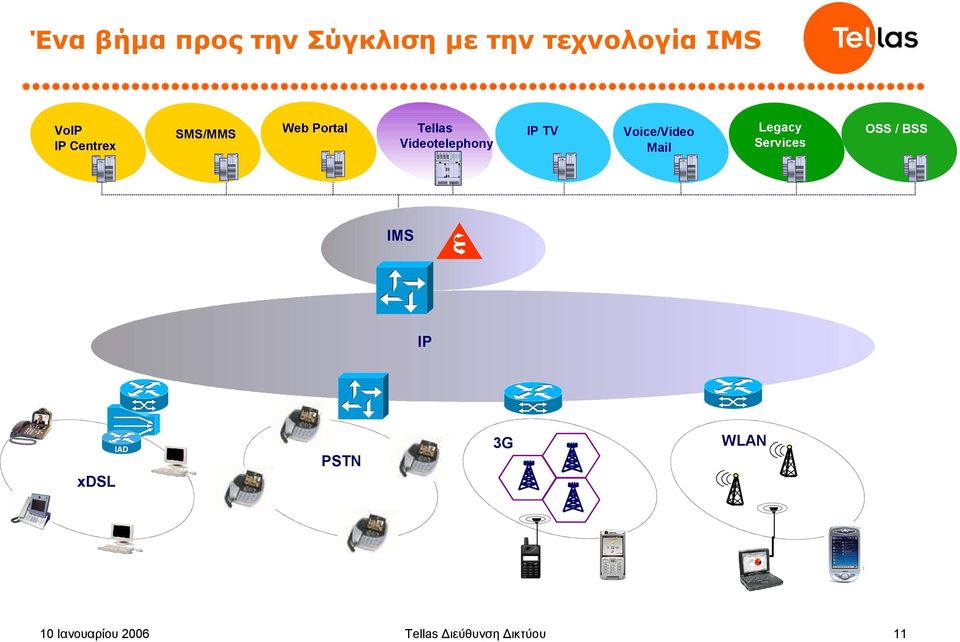 Ένα βήμα προς την Σύγκλιση με την τεχνολογία IMS

Tellas

VoIP IP Centrex

SMS/MMS

Web Portal

Tellas Videotelephony

IP TV

Voice/Video Mail

Legacy Services

OSS / BSS

IMS

IP

IAD

xDSL

PSTN

3G

WLAN

10 Ιανουαρίου 2006

Tellas Διεύθυνση Δικτύου

11